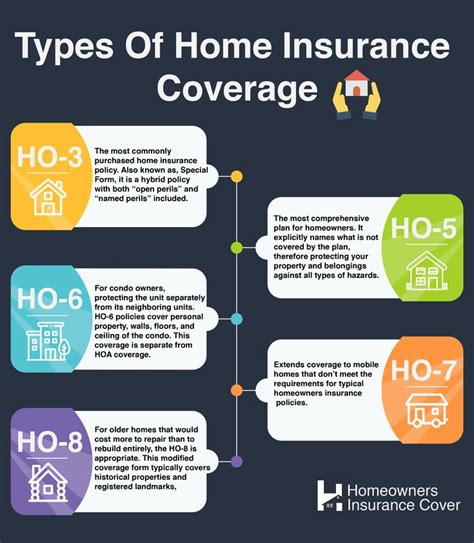 Types Of Home Insurance Coverage

HO-3

The most commonly purchased home insurance policy. Also known as, Special Form, it is a hybrid policy with both "open perils" and "named perils" included.

HO-5

The most comprehensive plan for homeowners. It explicitly names what is not covered by the plan, therefore protecting your property and belongings against all types of hazards.

HO-6

For condo owners, protecting the unit separately from its neighboring units. HO-6 policies cover personal property, walls, floors, and ceiling of the condo. This coverage is separate from HOA coverage.

HO-7

Extends coverage to mobile homes that don't meet the requirements for typical homeowners insurance policies.

HO-8

For older homes that would cost more to repair than to rebuild entirely, the HO-8 is appropriate. This modified coverage form typically covers historical properties and registered landmarks,

Homeowners Insurance Cover